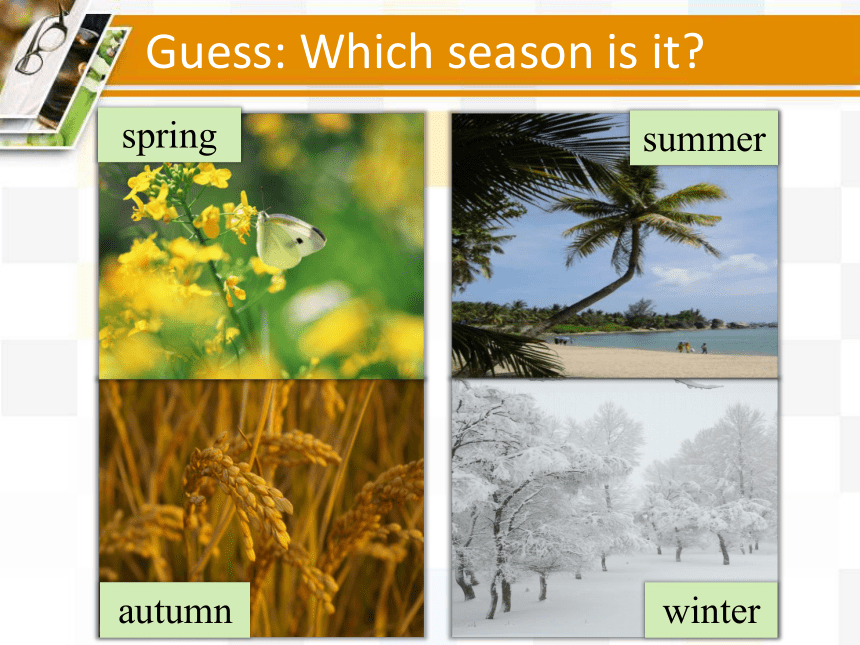 Guess: Which season is it?

spring

summer

autumn

winter